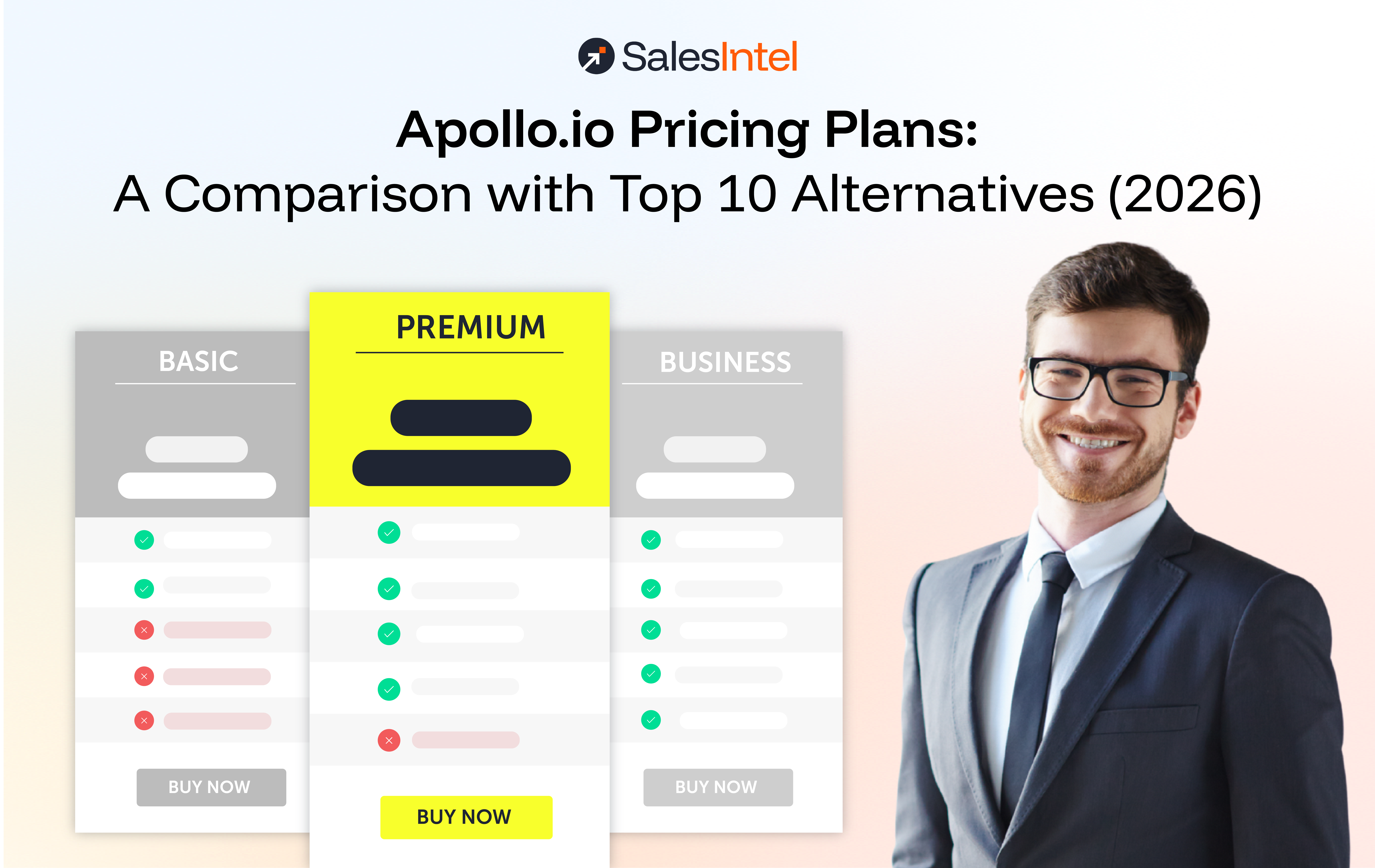 SalesIntel

Apollo.io Pricing Plans:
A Comparison with Top 10 Alternatives (2026)

BASIC

BUY NOW

PREMIUM

BUY NOW

BUSINESS

BUY NOW